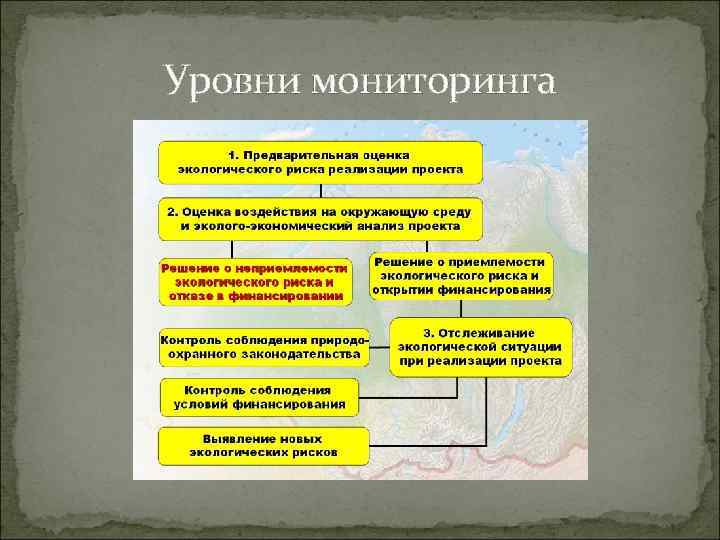 Уровни мониторинга

1. Предварительная оценка экологического риска реализации проекта

2. Оценка воздействия на окружающую среду и эколого-экономический анализ проекта

Решение о неприемлемости экологического риска и отказе в финансировании

Решение о приемлемости экологического риска и открытии финансирования

Контроль соблюдения природоохранного законодательства

3. Отслеживание экологической ситуации при реализации проекта

Контроль соблюдения условий финансирования

Выявление новых экологических рисков